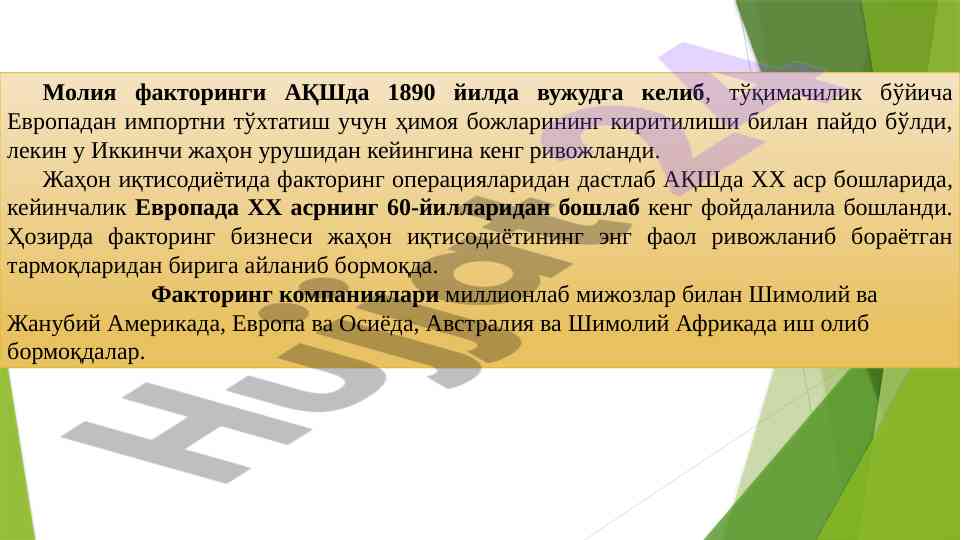 Молия факторинги АҚШда 1890 йилда вужудга келиб, тўқимачилик бўйича Европадан импортни тўхтатиш учун ҳимоя божларининг киритилиши билан пайдо бўлди, лекин у Иккинчи жаҳон урушидан кейингина кенг ривожланди.

Жаҳон иқтисодиётида факторинг операцияларидан дастлаб АҚШда XX аср бошларида, кейинчалик Европада XX асрнинг 60-йилларидан бошлаб кенг фойдаланила бошланди. Ҳозирда факторинг бизнеси жаҳон иқтисодиётининг энг фаол ривожланиб бораётган тармоқларидан бирига айланиб бормоқда.

Факторинг компаниялари миллионлаб мижозлар билан Шимолий ва Жанубий Америкада, Европа ва Осиёда, Австралия ва Шимолий Африкада иш олиб бормоқдалар.

Hujjat.uz